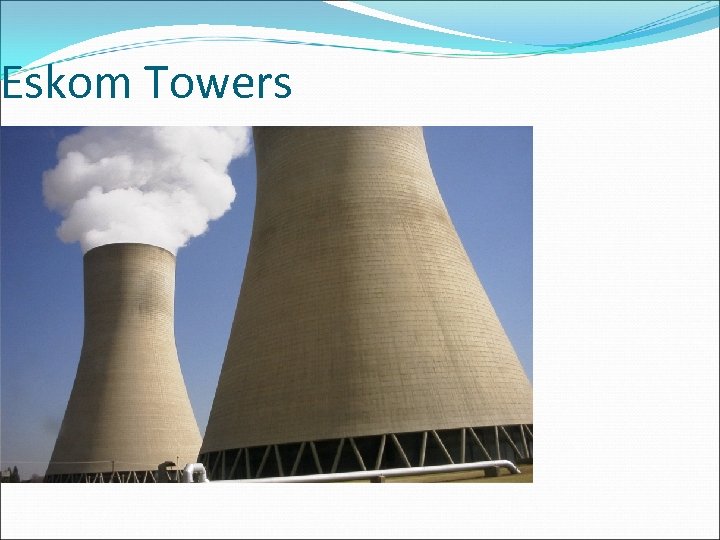 Eskom Towers